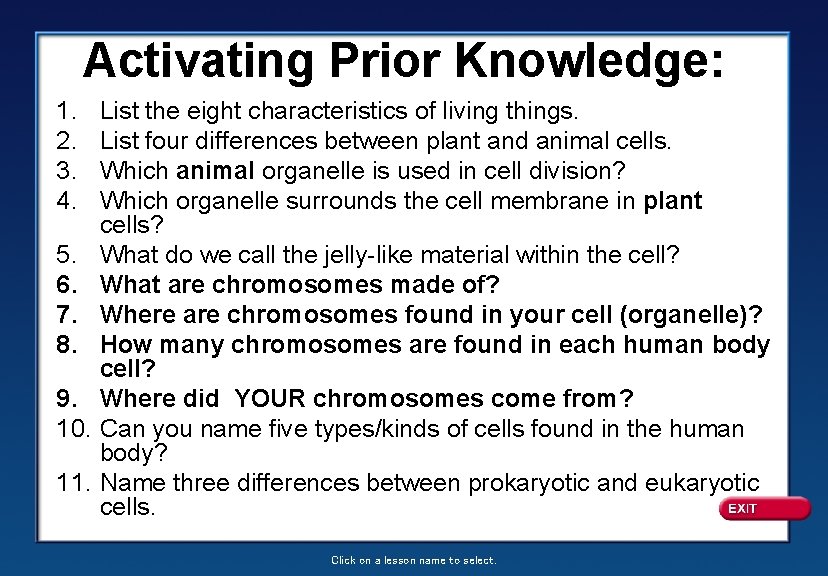 Activating Prior Knowledge:

1. List the eight characteristics of living things.
2. List four differences between plant and animal cells.
3. Which animal organelle is used in cell division?
4. Which organelle surrounds the cell membrane in plant cells?
5. What do we call the jelly-like material within the cell?
6. What are chromosomes made of?
7. Where are chromosomes found in your cell (organelle)?
8. How many chromosomes are found in each human body cell?
9. Where did YOUR chromosomes come from?
10. Can you name five types/kinds of cells found in the human body?
11. Name three differences between prokaryotic and eukaryotic cells.

EXIT

Click on a lesson name to select.